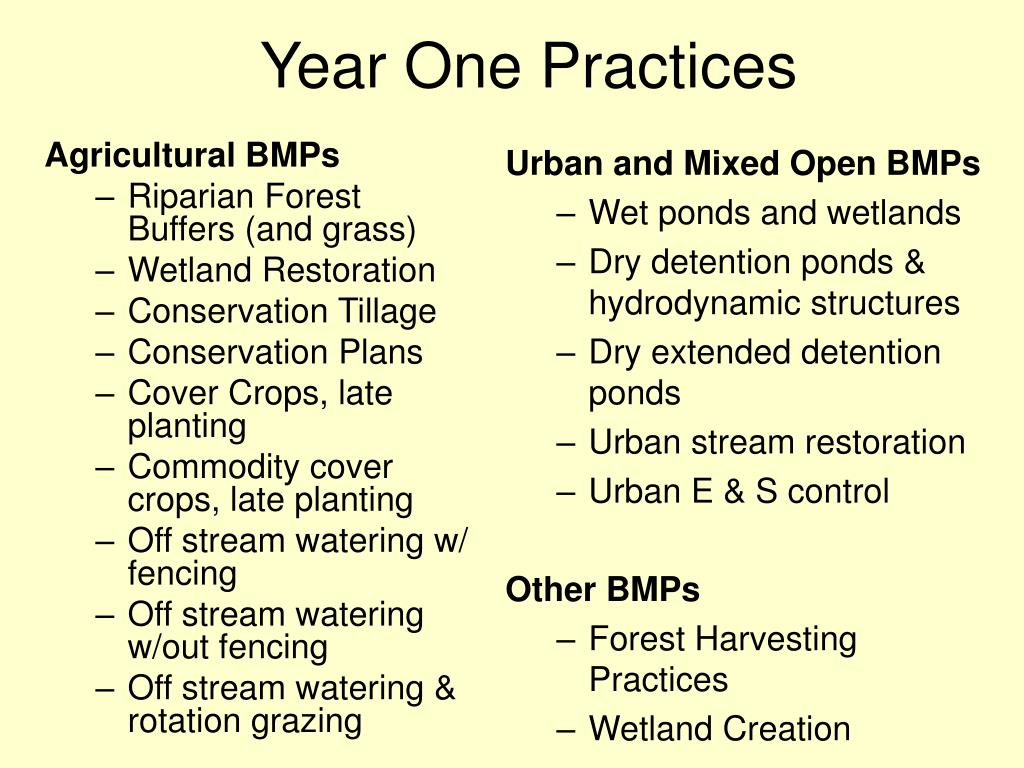 Year One Practices

Agricultural BMPs
– Riparian Forest Buffers (and grass)
– Wetland Restoration
– Conservation Tillage
– Conservation Plans
– Cover Crops, late planting
– Commodity cover crops, late planting
– Off stream watering w/ fencing
– Off stream watering w/out fencing
– Off stream watering & rotation grazing

Urban and Mixed Open BMPs
– Wet ponds and wetlands
– Dry detention ponds & hydrodynamic structures
– Dry extended detention ponds
– Urban stream restoration
– Urban E & S control

Other BMPs
– Forest Harvesting Practices
– Wetland Creation